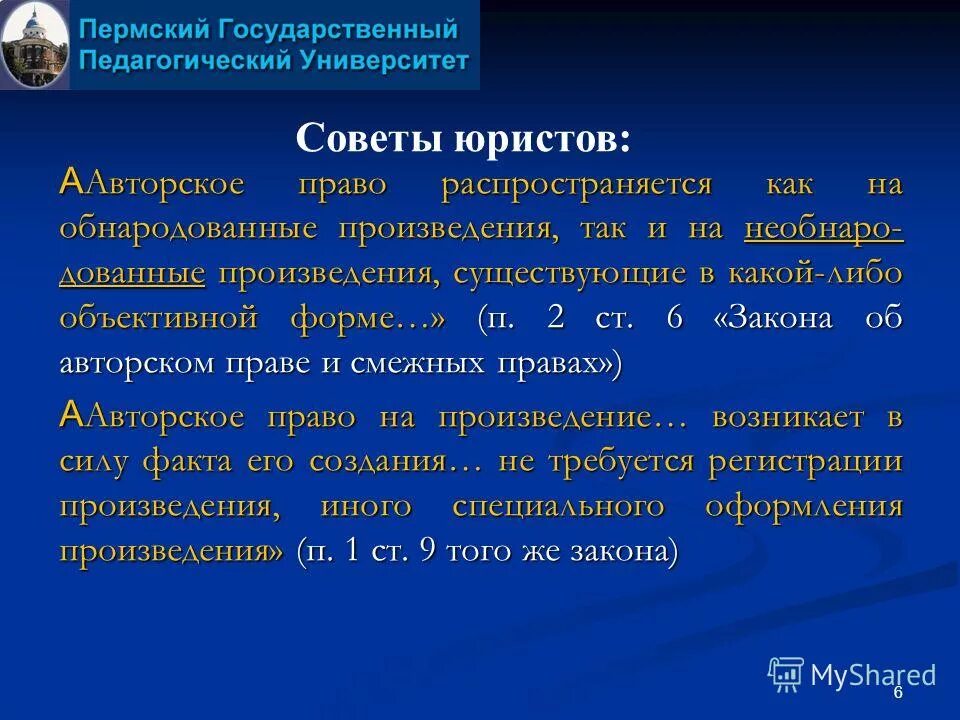 Пермский Государственный Педагогический Университет

Советы юристов:

ААвторское право распространяется как на обнародованные произведения, так и на необнародованные произведения, существующие в какой-либо объективной форме…» (п. 2 ст. 6 «Закона об авторском праве и смежных правах»)

ААвторское право на произведение… возникает в силу факта его создания… не требуется регистрации произведения, иного специального оформления произведения» (п. 1 ст. 9 того же закона)

MyShared

6